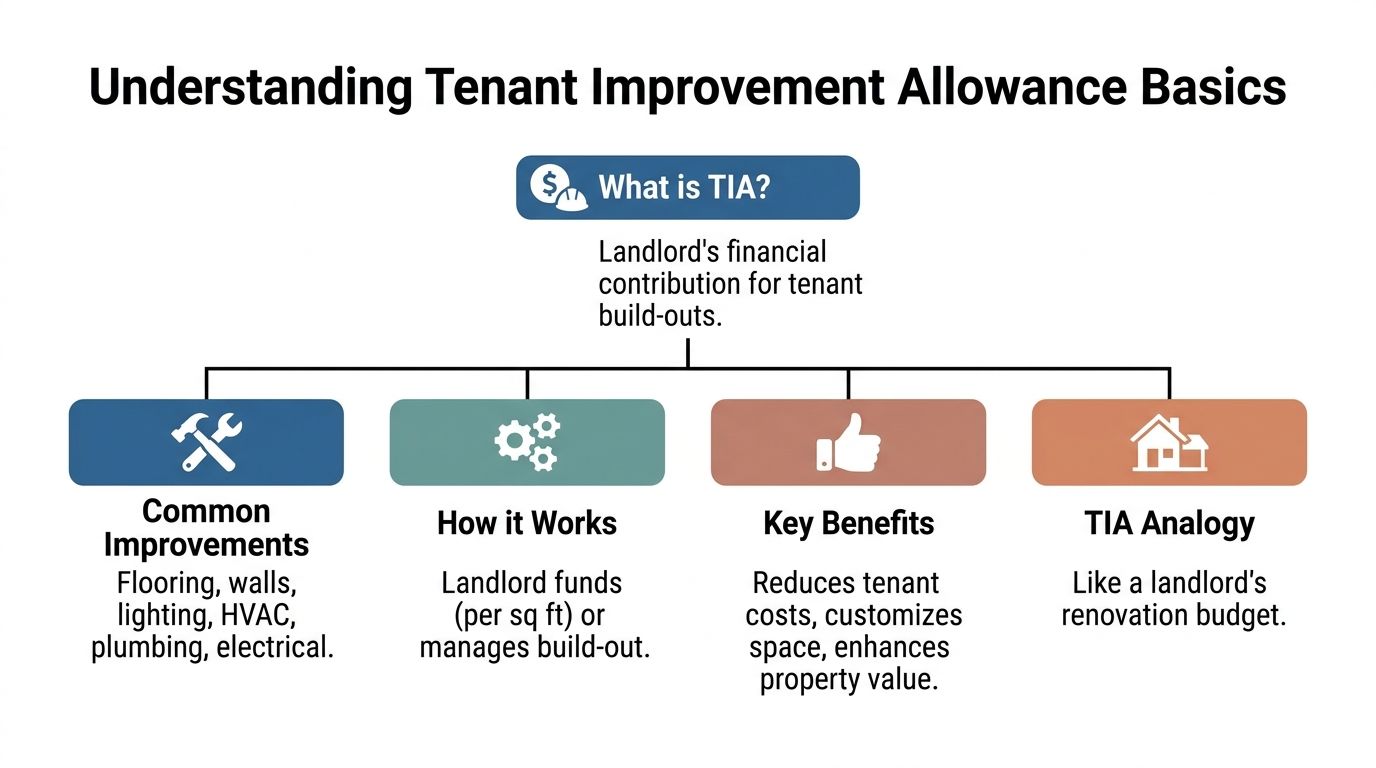 Understanding Tenant Improvement Allowance Basics

What is TIA?

Landlord's financial contribution for tenant build-outs.

Common Improvements

Flooring, walls, lighting, HVAC, plumbing, electrical.

How it Works

Landlord funds (per sq ft) or manages build-out.

Key Benefits

Reduces tenant costs, customizes space, enhances property value.

TIA Analogy

Like a landlord's renovation budget.